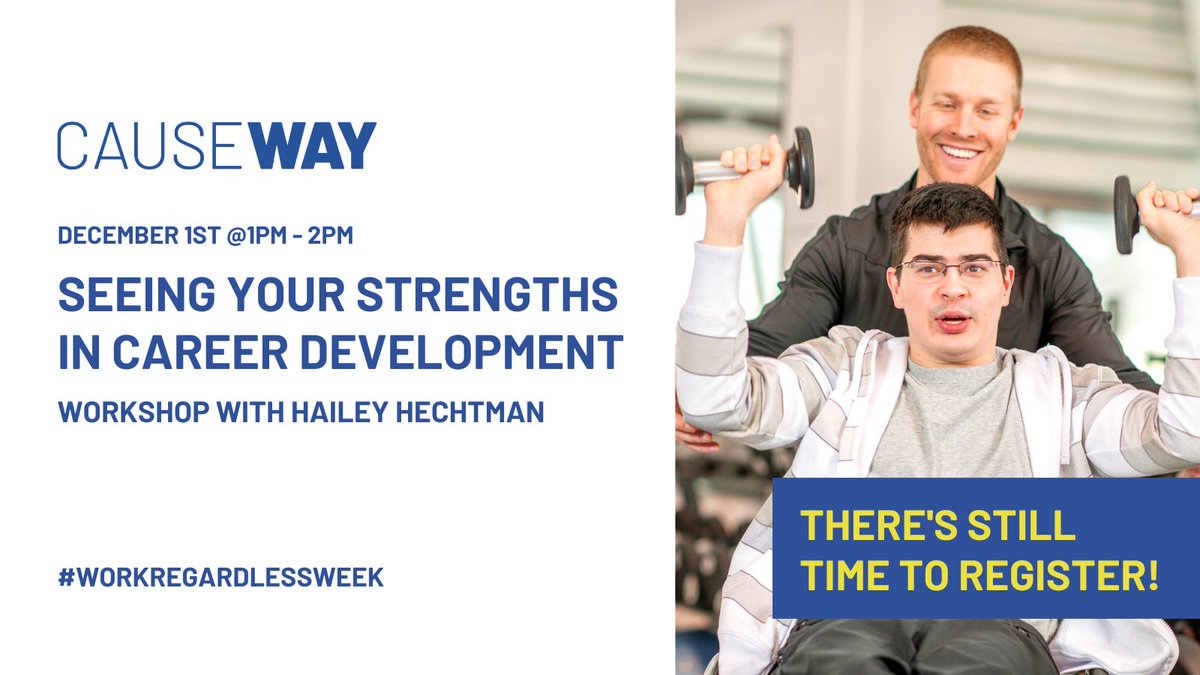 CAUSEWAY

DECEMBER 1ST @1PM - 2PM

SEEING YOUR STRENGTHS IN CAREER DEVELOPMENT

WORKSHOP WITH HAILEY HECHTMAN

#WORKREGARDLESSWEEK

THERE'S STILL TIME TO REGISTER!